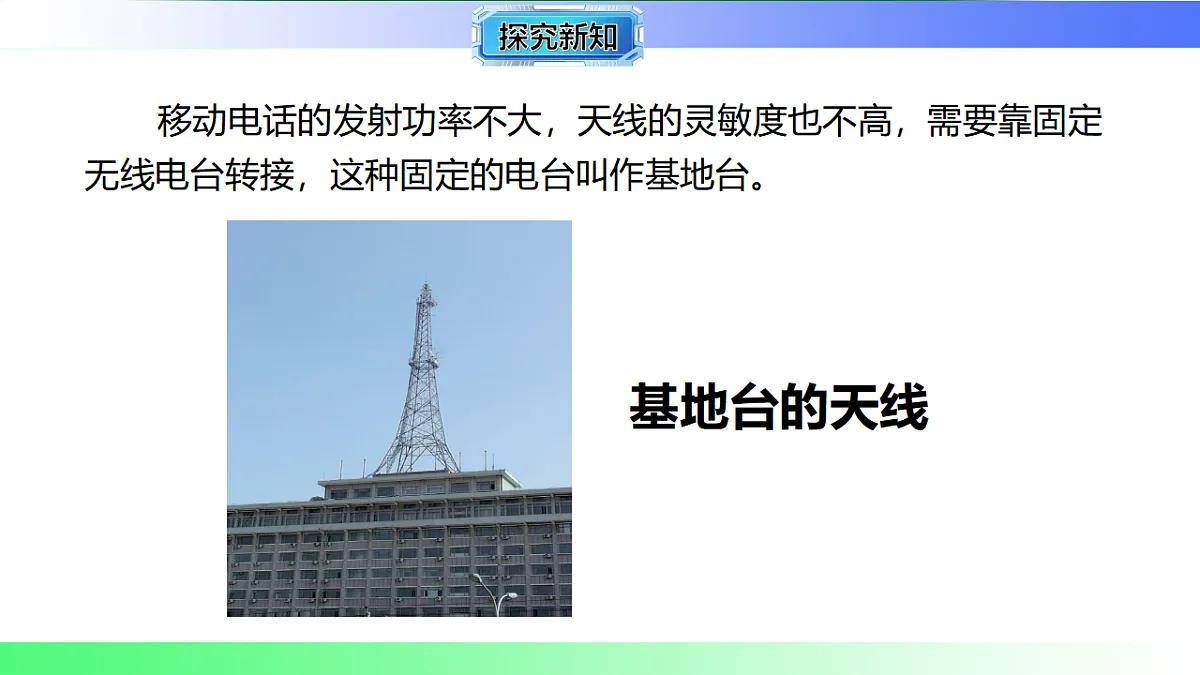 探究新知

移动电话的发射功率不大，天线的灵敏度也不高，需要靠固定无线电台转接，这种固定的电台叫作基地台。

基地台的天线